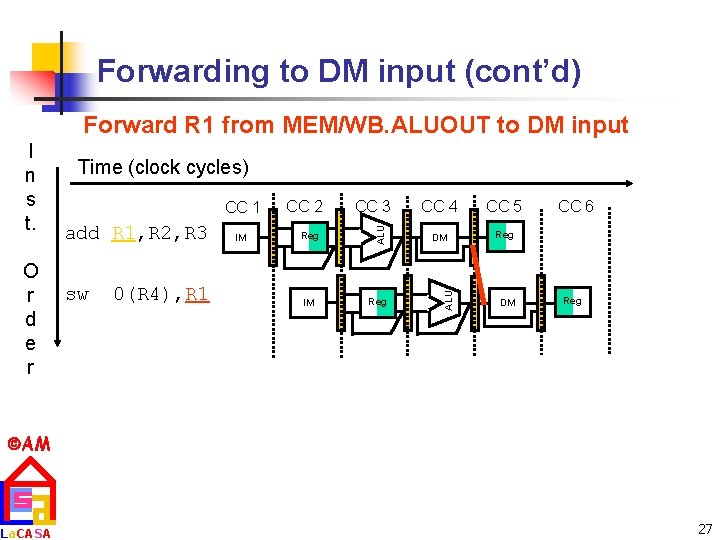 Forwarding to DM input (cont'd)

Forward R1 from MEM/WB.ALUOUT to DM input

Inst. Order

Time (clock cycles)

CC 1 CC 2 CC 3 CC 4 CC 5 CC 6

add R1,R2,R3

IM Reg ALU DM Reg

sw 0(R4),R1

IM Reg ALU DM Reg

©AM

LaCASA

27